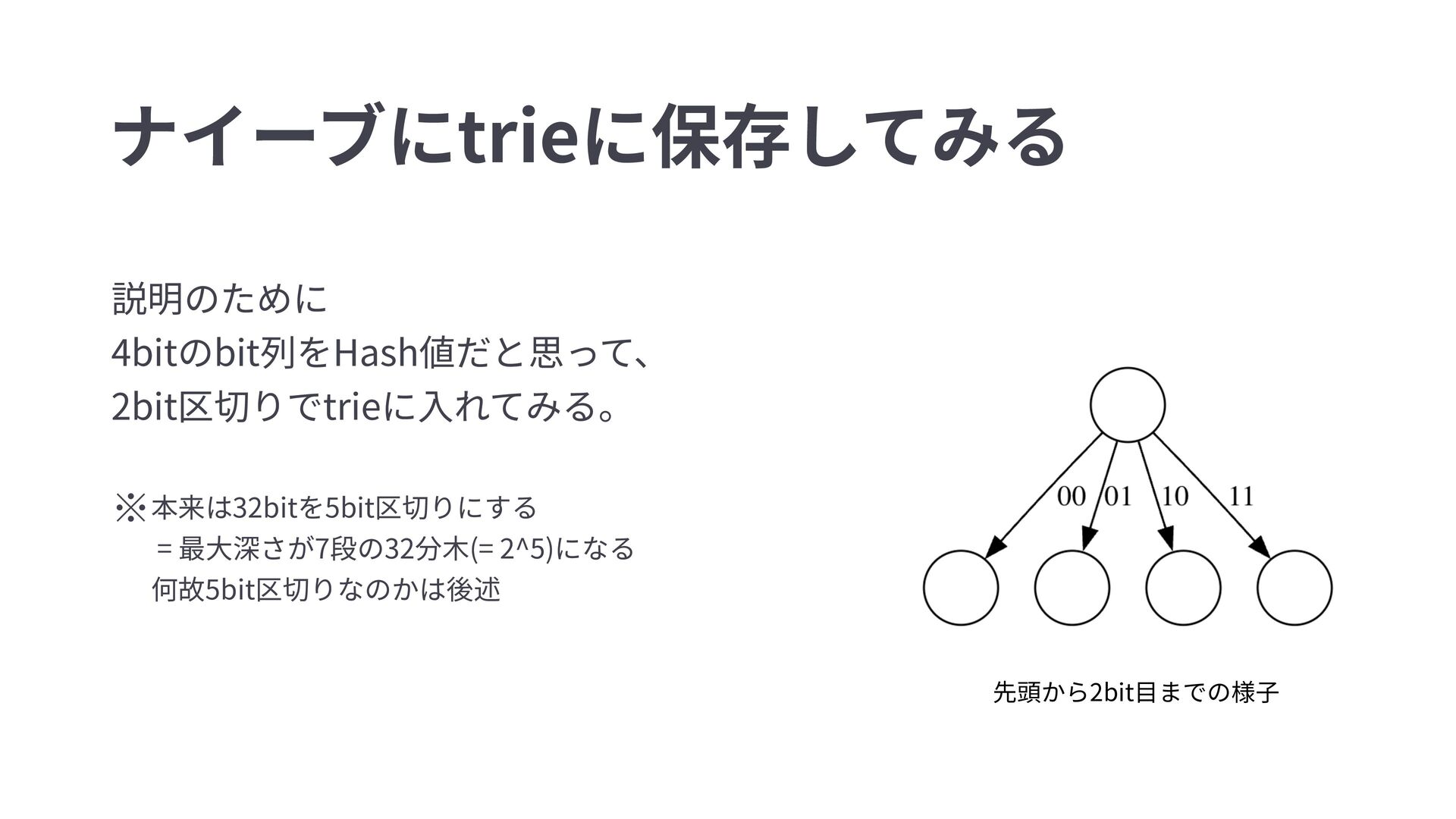 ナイーブにtrieに保存してみる

説明のために
4bitのbit列をHash値だと思って、
2bit区切りでtrieに入れてみる。

※ 本来は32bitを5bit区切りにする
= 最大深さが7段の32分木(= 2^5)になる
何故5bit区切りなのかは後述

00 01 10 11

先頭から2bit目までの様子